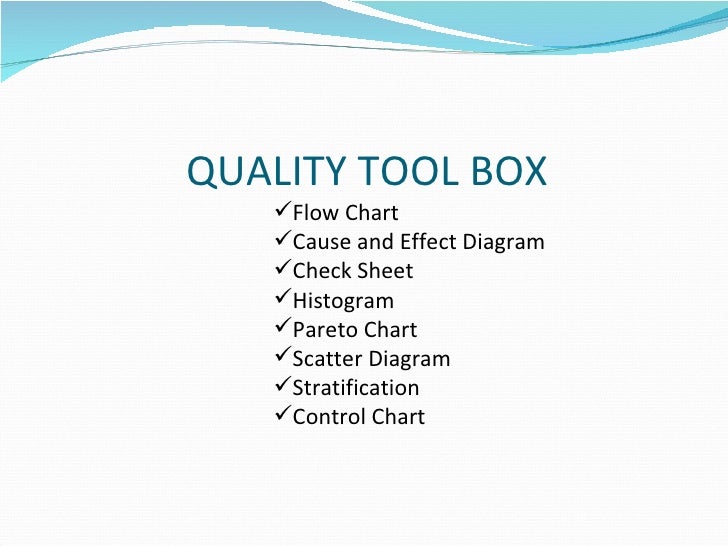 QUALITY TOOL BOX

✓Flow Chart
✓Cause and Effect Diagram
✓Check Sheet
✓Histogram
✓Pareto Chart
✓Scatter Diagram
✓Stratification
✓Control Chart